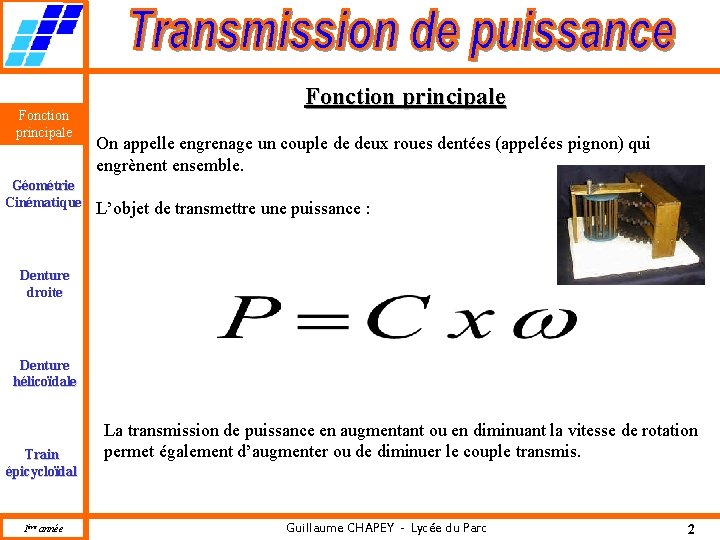 Transmission de puissance

Fonction principale

Géométrie Cinématique

Denture droite

Denture hélicoïdale

Train épicycloïdal

Fonction principale

On appelle engrenage un couple de deux roues dentées (appelées pignon) qui engrènent ensemble.

L'objet de transmettre une puissance :

$P = C \, x \, \omega$

La transmission de puissance en augmentant ou en diminuant la vitesse de rotation permet également d'augmenter ou de diminuer le couple transmis.

1ère année

Guillaume CHAPEY - Lycée du Parc

2